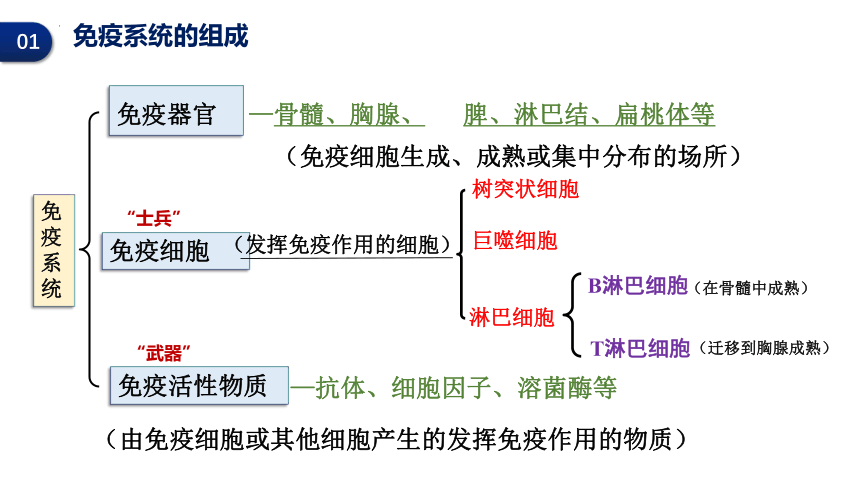 01 免疫系统的组成

免疫系统

免疫器官 —骨髓、胸腺、 脾、淋巴结、扁桃体等

（免疫细胞生成、成熟或集中分布的场所）

“士兵”

免疫细胞 （发挥免疫作用的细胞）

树突状细胞

巨噬细胞

淋巴细胞

B淋巴细胞（在骨髓中成熟）

T淋巴细胞（迁移到胸腺成熟）

“武器”

免疫活性物质 —抗体、细胞因子、溶菌酶等

（由免疫细胞或其他细胞产生的发挥免疫作用的物质）